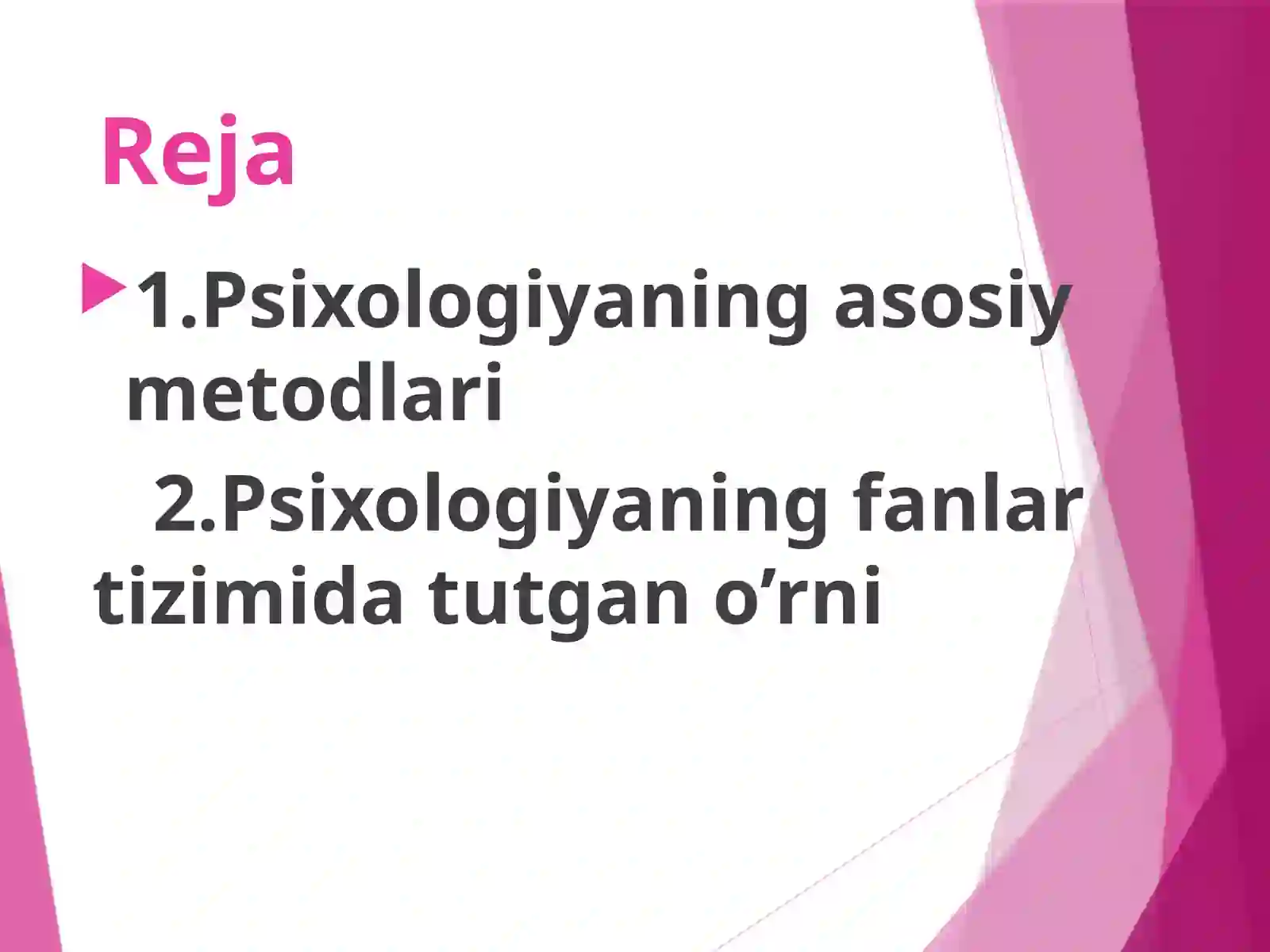 Reja

1.Psixologiyaning asosiy metodlari

2.Psixologiyaning fanlar tizimida tutgan o’rni